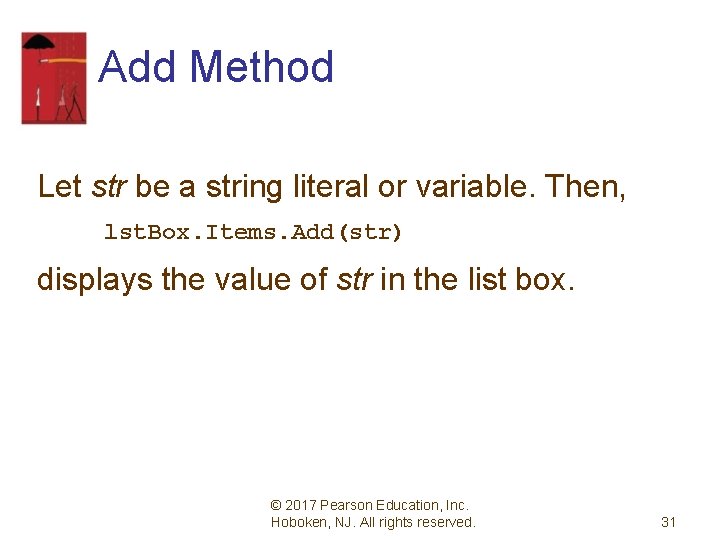 Add Method

Let str be a string literal or variable. Then,

lstBox.Items.Add(str)

displays the value of str in the list box.

© 2017 Pearson Education, Inc. Hoboken, NJ. All rights reserved.

31